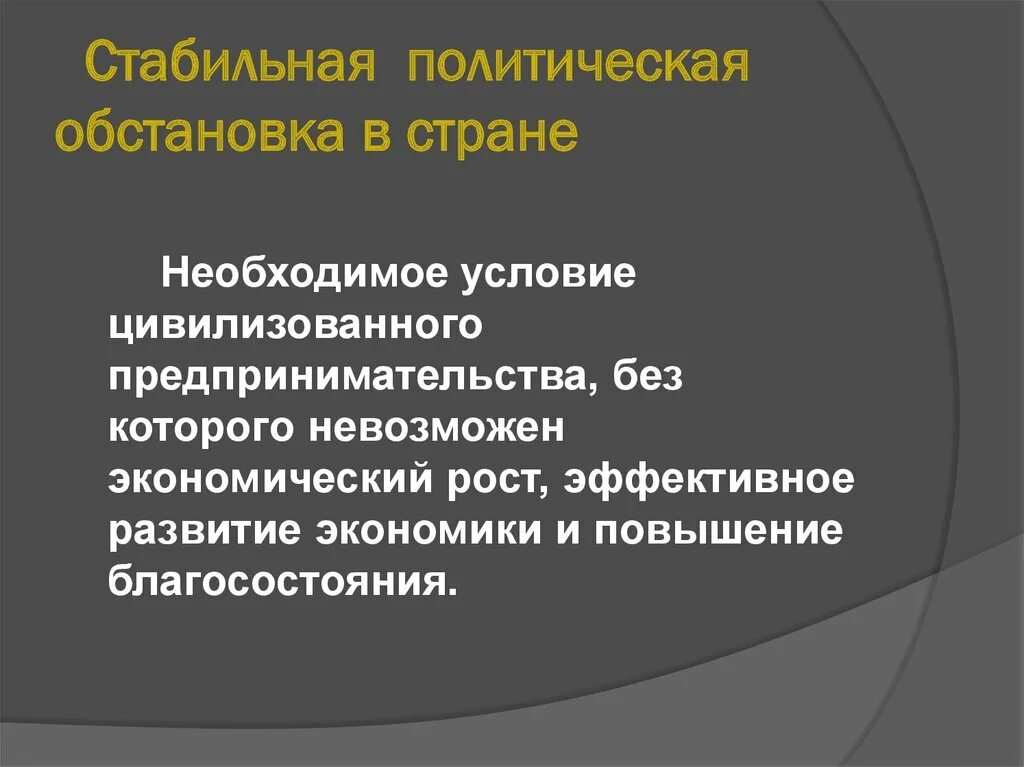 Стабильная политическая обстановка в стране

Необходимое условие цивилизованного предпринимательства, без которого невозможен экономический рост, эффективное развитие экономики и повышение благосостояния.